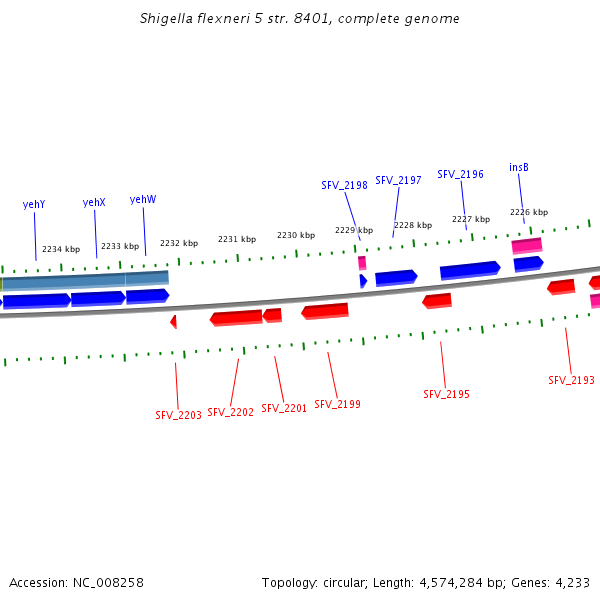 Shigella flexneri 5 str. 8401, complete genome

yehY
yehX
yehW
SFV_2198
SFV_2197
SFV_2196
insB

2234 kbp
2233 kbp
2232 kbp
2231 kbp
2230 kbp
2229 kbp
2228 kbp
2227 kbp
2226 kbp

SFV_2203
SFV_2202
SFV_2201
SFV_2199
SFV_2195
SFV_2193

Accession: NC_008258

Topology: circular; Length: 4,574,284 bp; Genes: 4,233